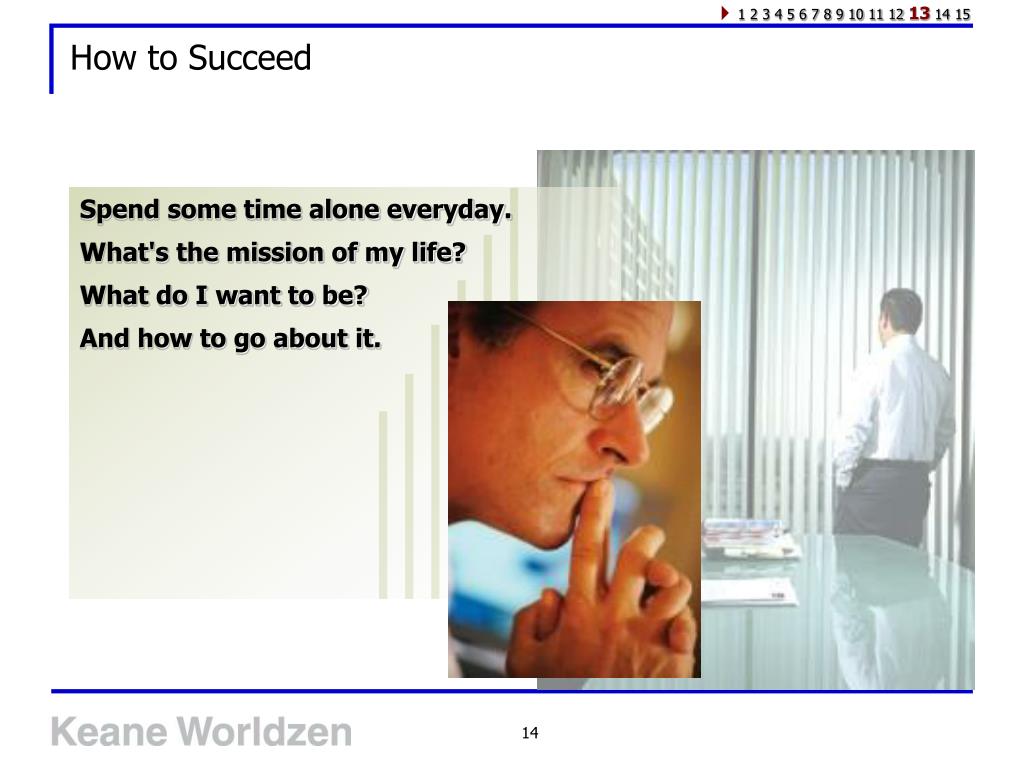 1 2 3 4 5 6 7 8 9 10 11 12 13 14 15

How to Succeed

Spend some time alone everyday.

What's the mission of my life?

What do I want to be?

And how to go about it.

Keane Worldzen

14